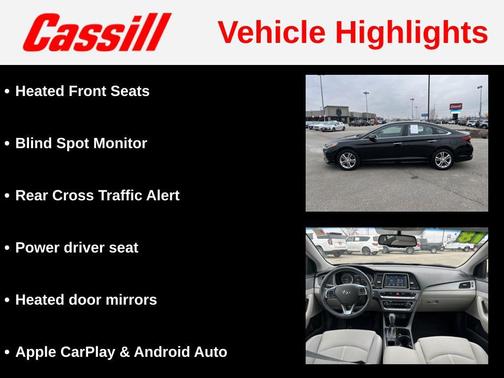 Cassill

Vehicle Highlights

• Heated Front Seats

• Blind Spot Monitor

• Rear Cross Traffic Alert

• Power driver seat

• Heated door mirrors

• Apple CarPlay & Android Auto